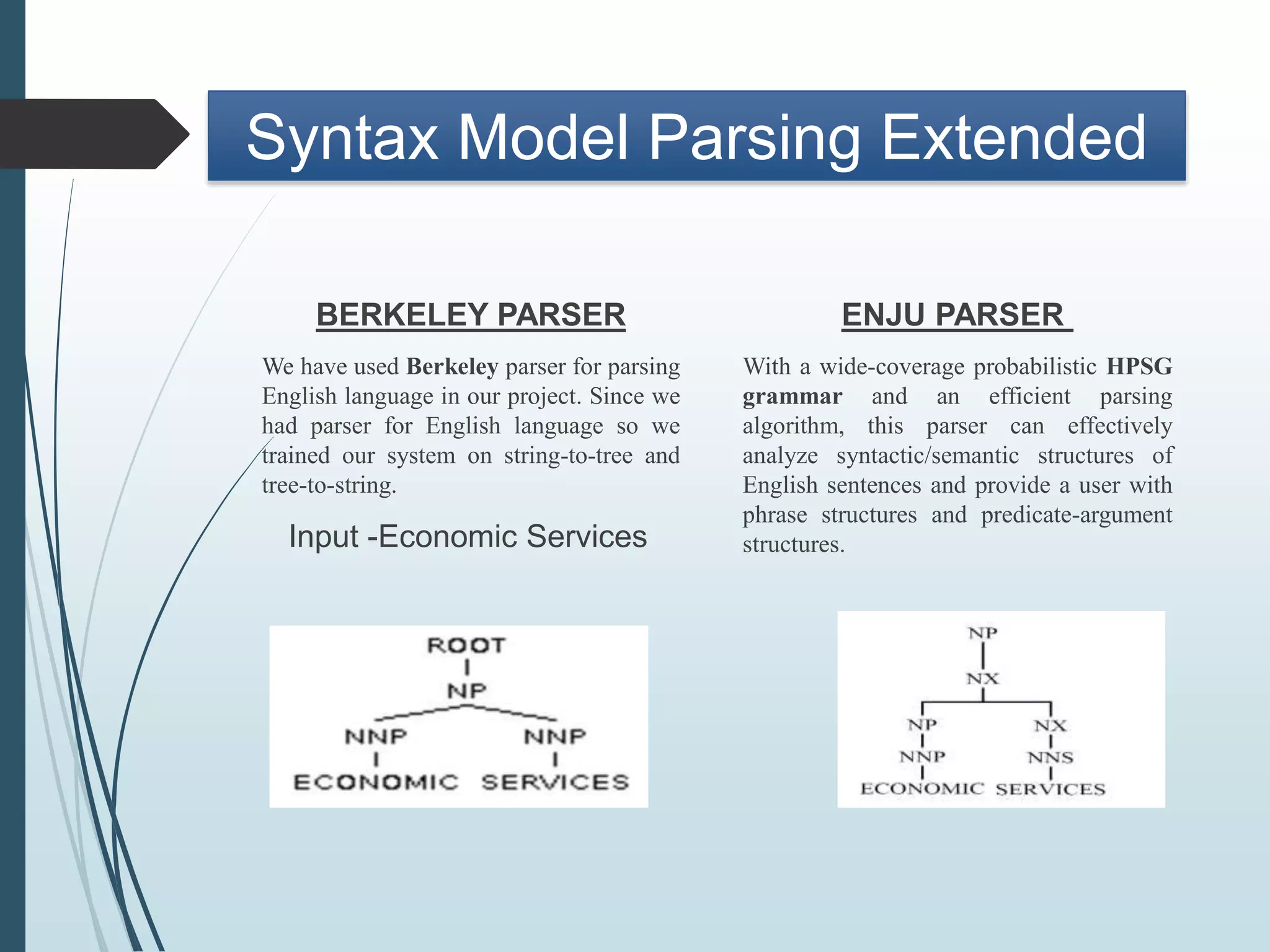 Syntax Model Parsing Extended

BERKELEY PARSER

We have used Berkeley parser for parsing English language in our project. Since we had parser for English language so we trained our system on string-to-tree and tree-to-string.

Input -Economic Services

ROOT
NP
NNP NNP
ECONOMIC SERVICES

ENJU PARSER

With a wide-coverage probabilistic HPSG grammar and an efficient parsing algorithm, this parser can effectively analyze syntactic/semantic structures of English sentences and provide a user with phrase structures and predicate-argument structures.

NP
NX
NP NX
NNP NNS
ECONOMIC SERVICES